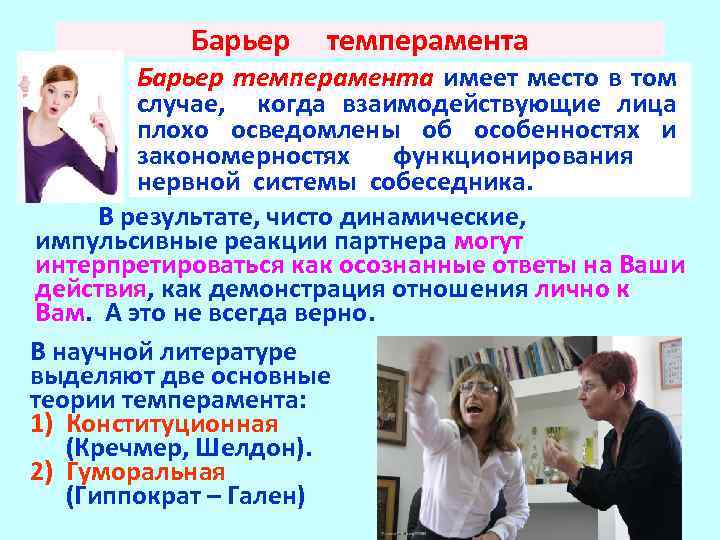 Барьер темперамента

Барьер темперамента имеет место в том случае, когда взаимодействующие лица плохо осведомлены об особенностях и закономерностях функционирования нервной системы собеседника.

В результате, чисто динамические, импульсивные реакции партнера могут интерпретироваться как осознанные ответы на Ваши действия, как демонстрация отношения лично к Вам. А это не всегда верно.

В научной литературе выделяют две основные теории темперамента:
1) Конституционная (Кречмер, Шелдон).
2) Гуморальная (Гиппократ – Гален)